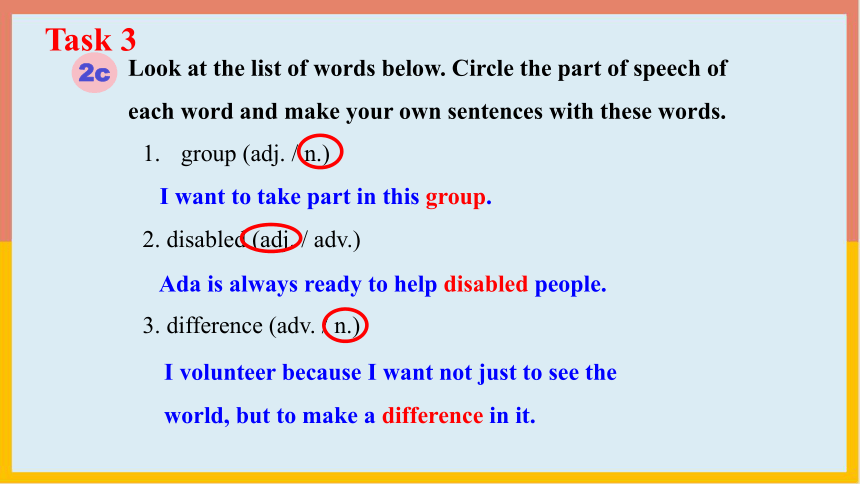 Task 3

2c Look at the list of words below. Circle the part of speech of each word and make your own sentences with these words.

1. group (adj. / n.)

I want to take part in this group.

2. disabled (adj. / adv.)

Ada is always ready to help disabled people.

3. difference (adv. / n.)

I volunteer because I want not just to see the world, but to make a difference in it.